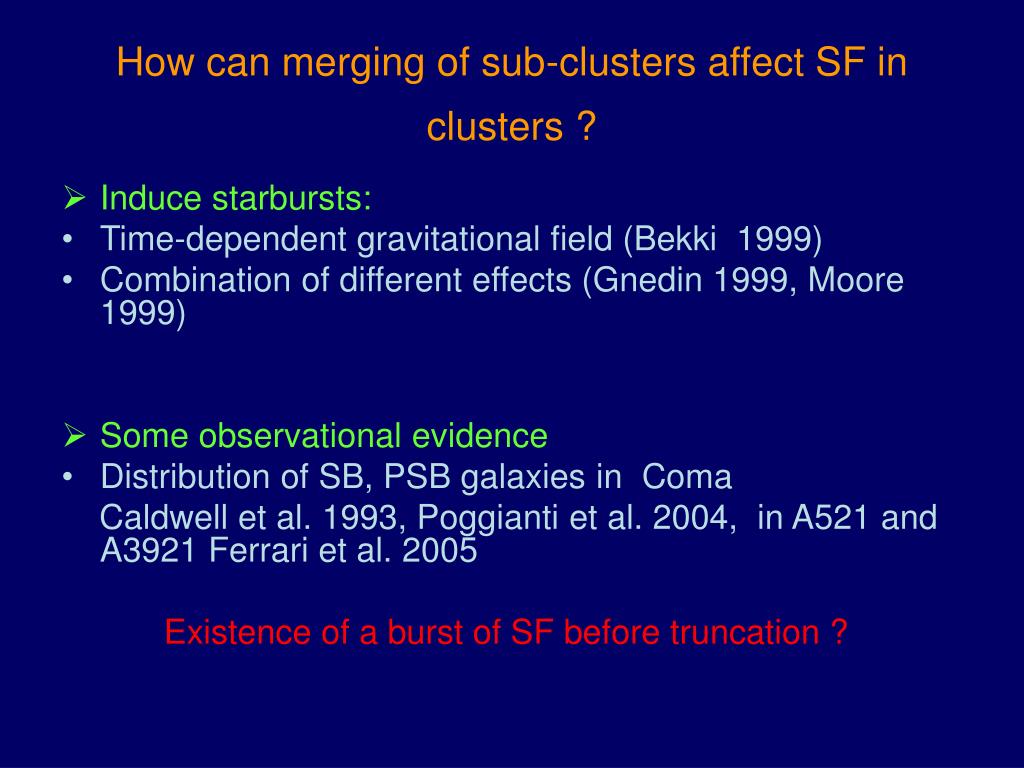 How can merging of sub-clusters affect SF in clusters ?

➢ Induce starbursts:
• Time-dependent gravitational field (Bekki 1999)
• Combination of different effects (Gnedin 1999, Moore 1999)

➢ Some observational evidence
• Distribution of SB, PSB galaxies in Coma
Caldwell et al. 1993, Poggianti et al. 2004, in A521 and A3921 Ferrari et al. 2005

Existence of a burst of SF before truncation ?